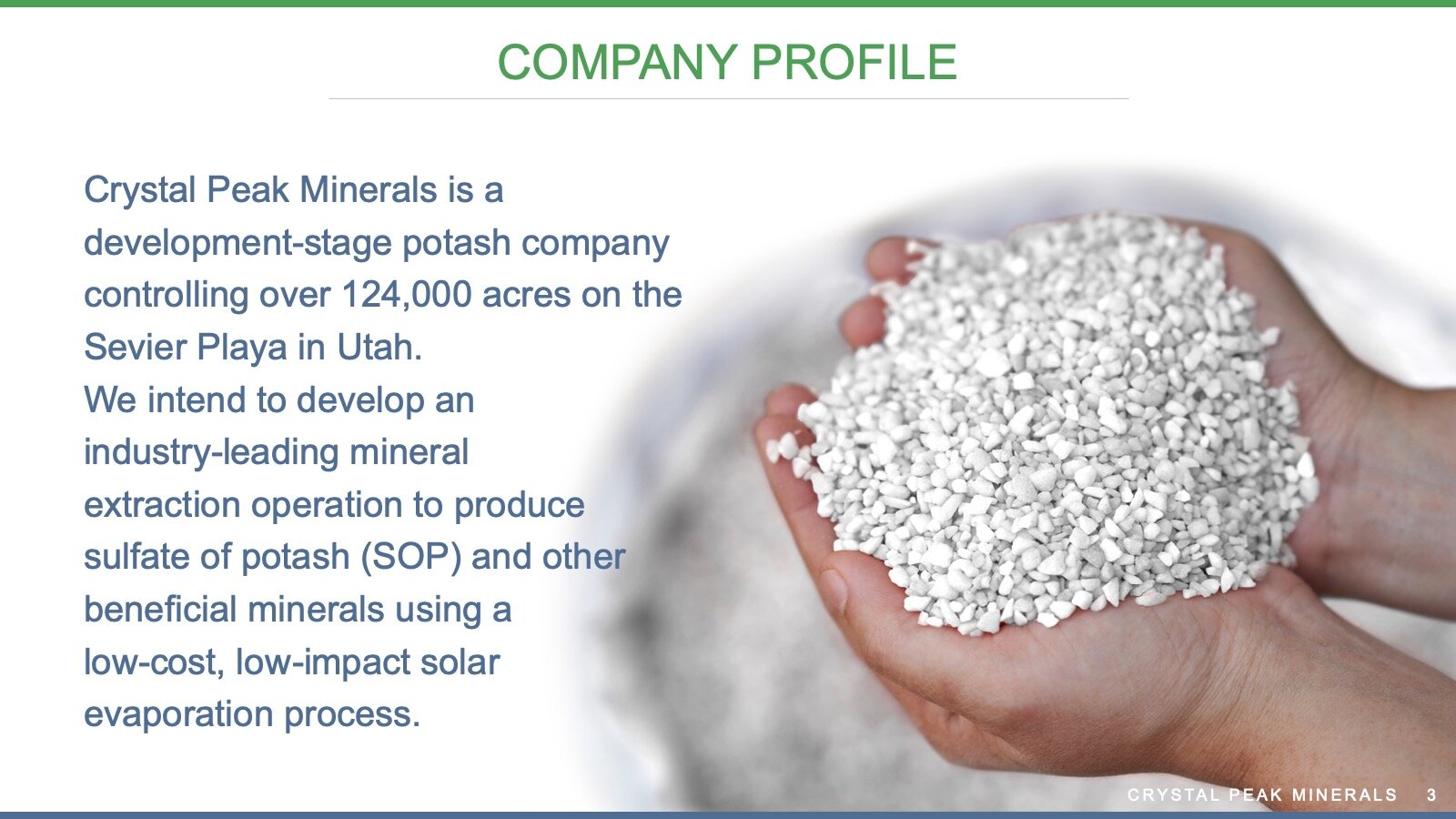 COMPANY PROFILE

Crystal Peak Minerals is a development-stage potash company controlling over 124,000 acres on the Sevier Playa in Utah.
We intend to develop an industry-leading mineral extraction operation to produce sulfate of potash (SOP) and other beneficial minerals using a low-cost, low-impact solar evaporation process.

CRYSTAL PEAK MINERALS 3